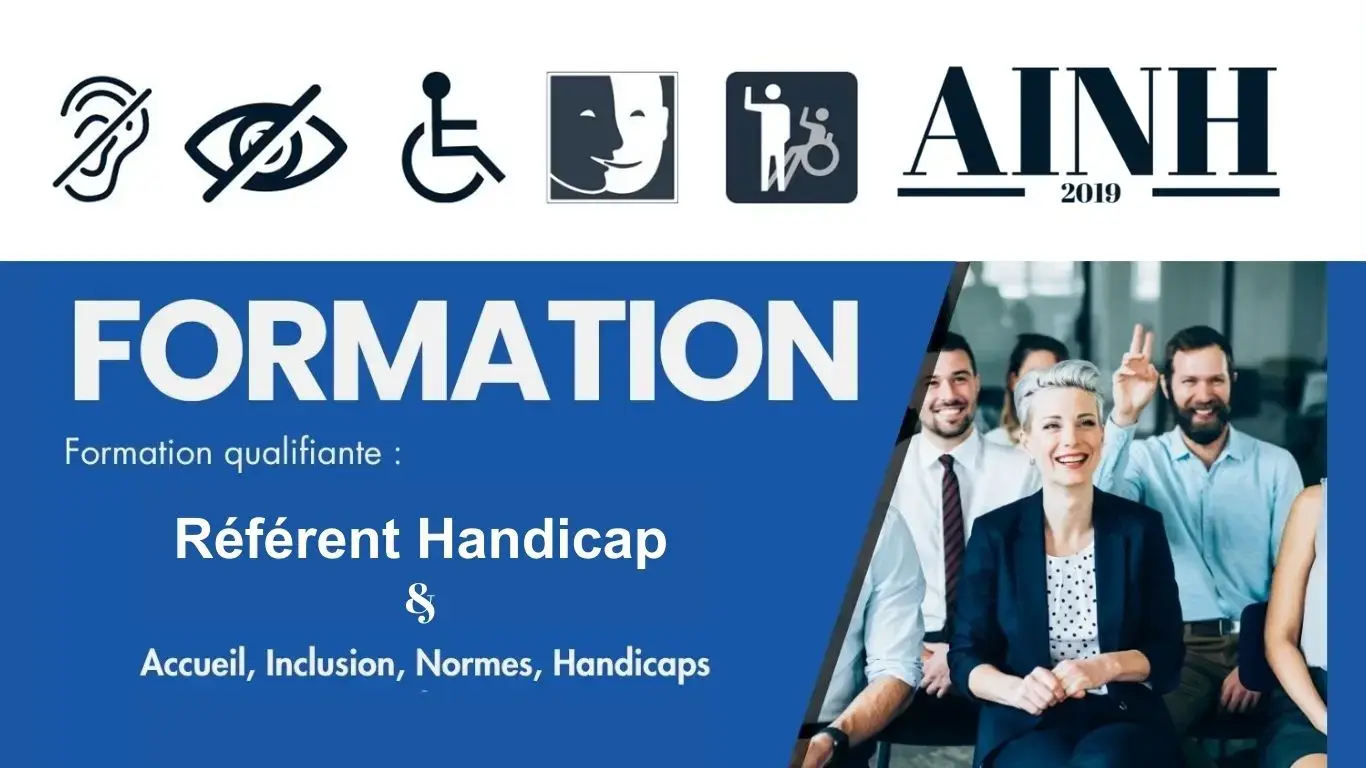 AINH
2019

FORMATION

Formation qualifiante :

Référent Handicap
&
Accueil, Inclusion, Normes, Handicaps